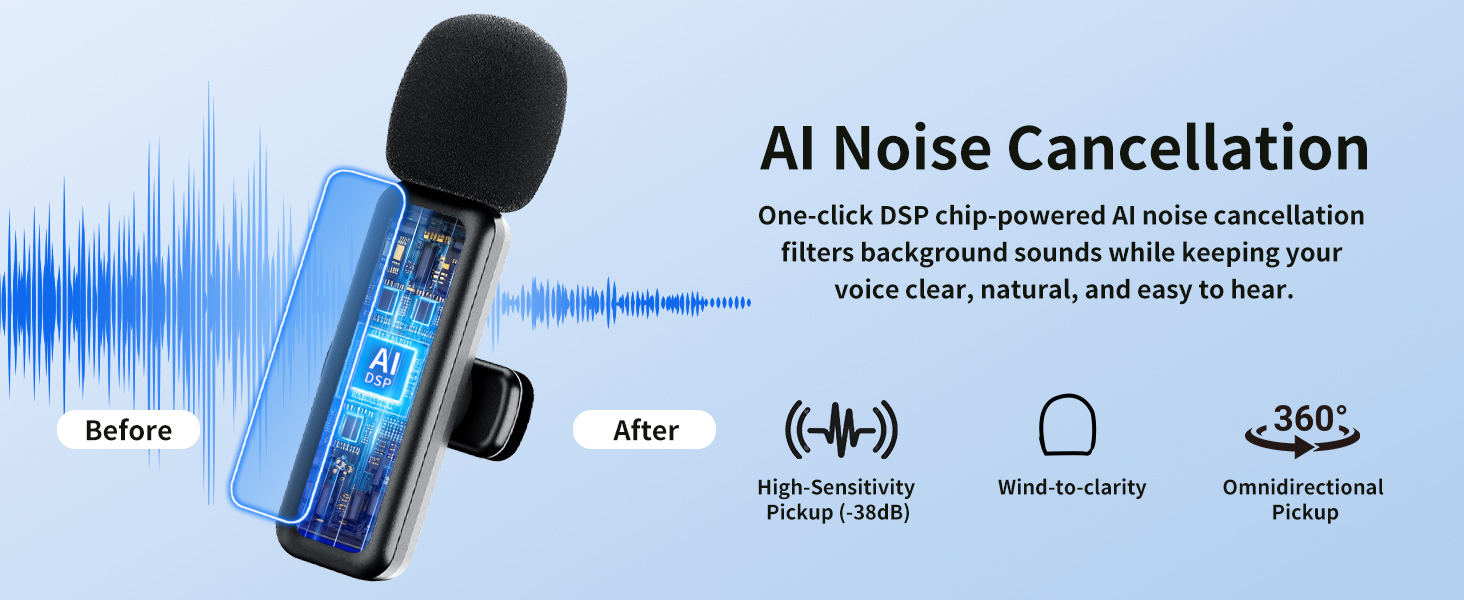 AI Noise Cancellation

One-click DSP chip-powered AI noise cancellation filters background sounds while keeping your voice clear, natural, and easy to hear.

AI
DSP

Before

After

High-Sensitivity Pickup (-38dB)

Wind-to-clarity

360°

Omnidirectional Pickup